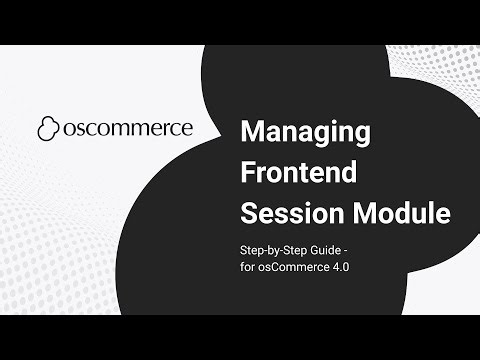 oscommerce

Managing Frontend Session Module

Step-by-Step Guide - for osCommerce 4.0